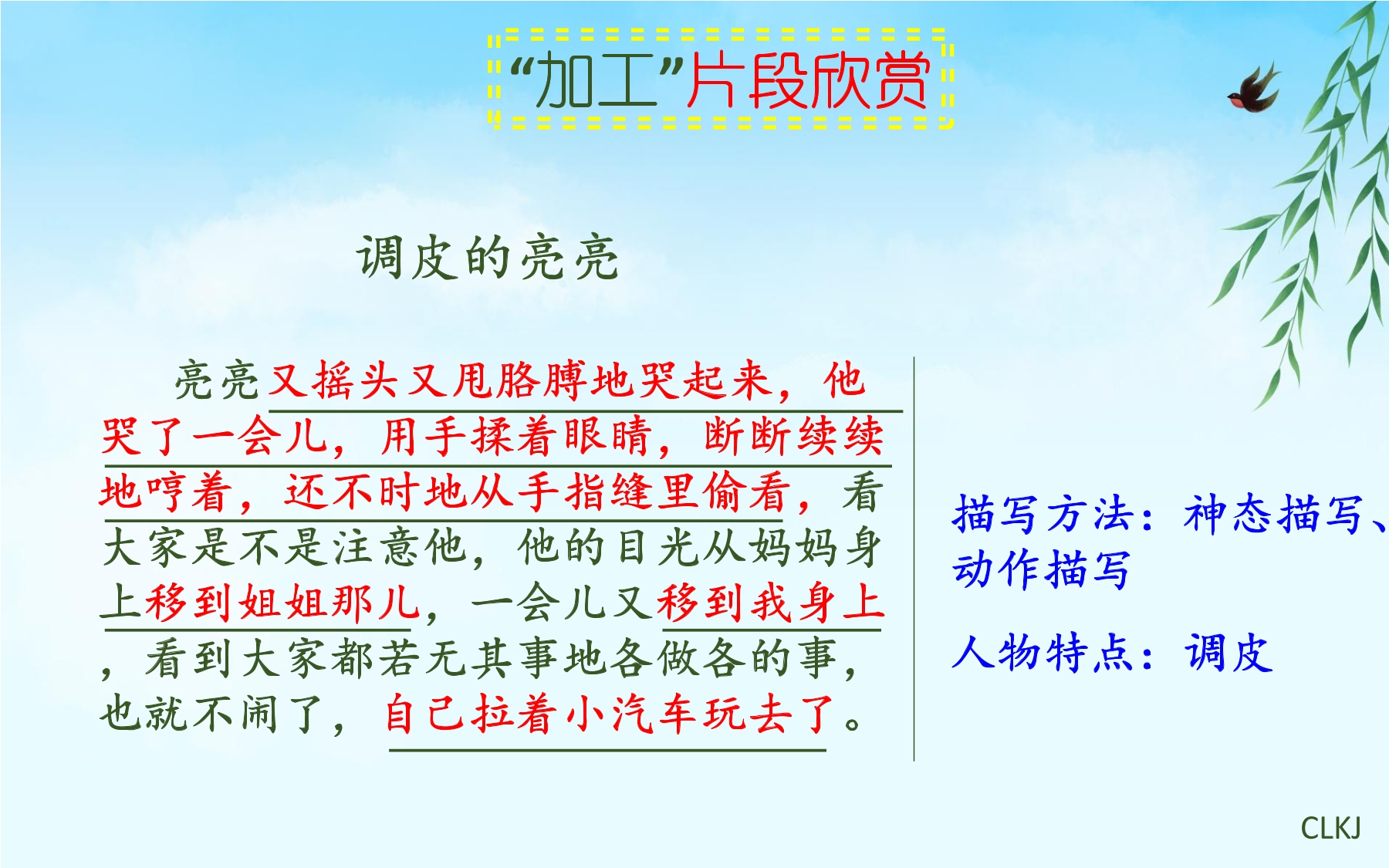 “加工”片段欣赏

调皮的亮亮

亮亮又摇头又甩胳膊地哭起来，他哭了一会儿，用手揉着眼睛，断断续续地哼着，还不时地从手指缝里偷看，看大家是不是注意他，他的目光从妈妈身上移到姐姐那儿，一会儿又移到我身上，看到大家都若无其事地各做各的事，也就不闹了，自己拉着小汽车玩去了。

描写方法：神态描写、动作描写

人物特点：调皮

CLKJ